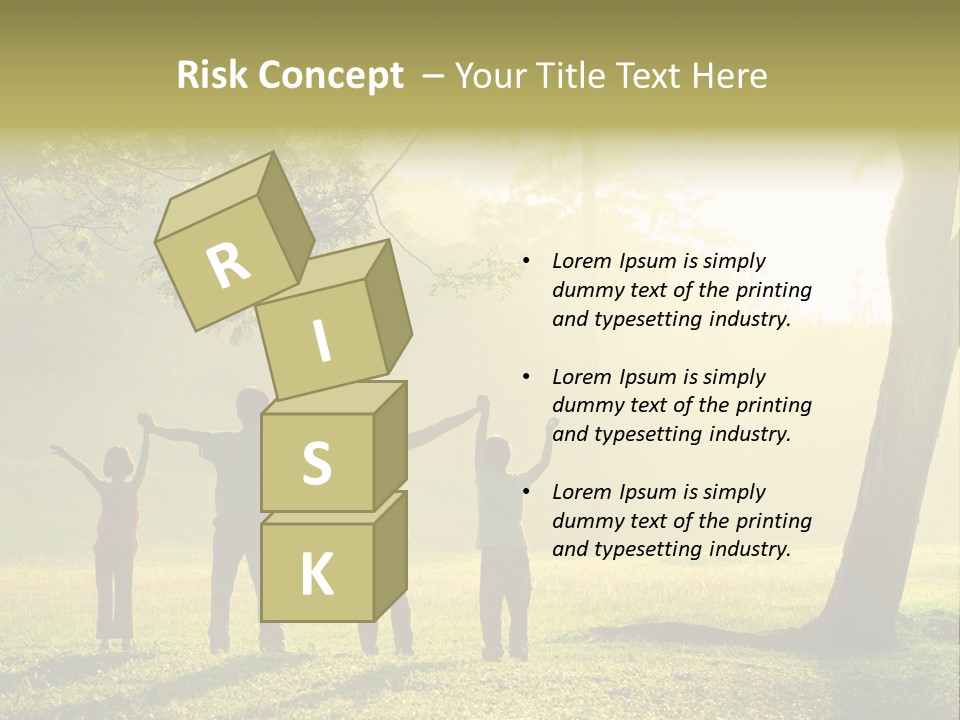 Risk Concept – Your Title Text Here

R
I
S
K

• Lorem Ipsum is simply dummy text of the printing and typesetting industry.

• Lorem Ipsum is simply dummy text of the printing and typesetting industry.

• Lorem Ipsum is simply dummy text of the printing and typesetting industry.